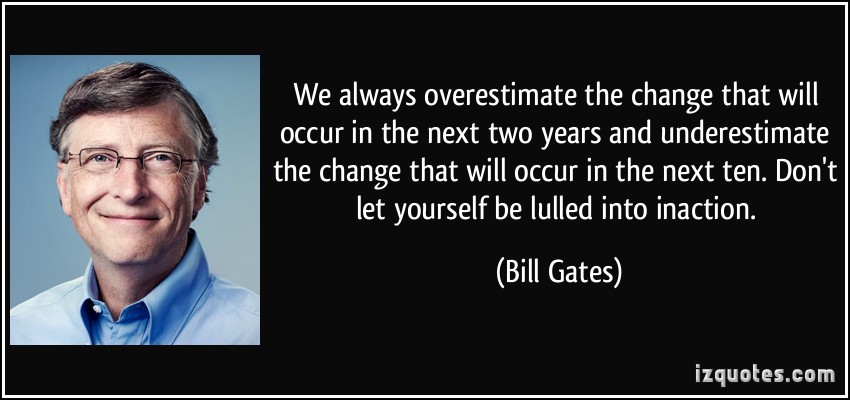 We always overestimate the change that will occur in the next two years and underestimate the change that will occur in the next ten. Don't let yourself be lulled into inaction.

(Bill Gates)

izquotes.com